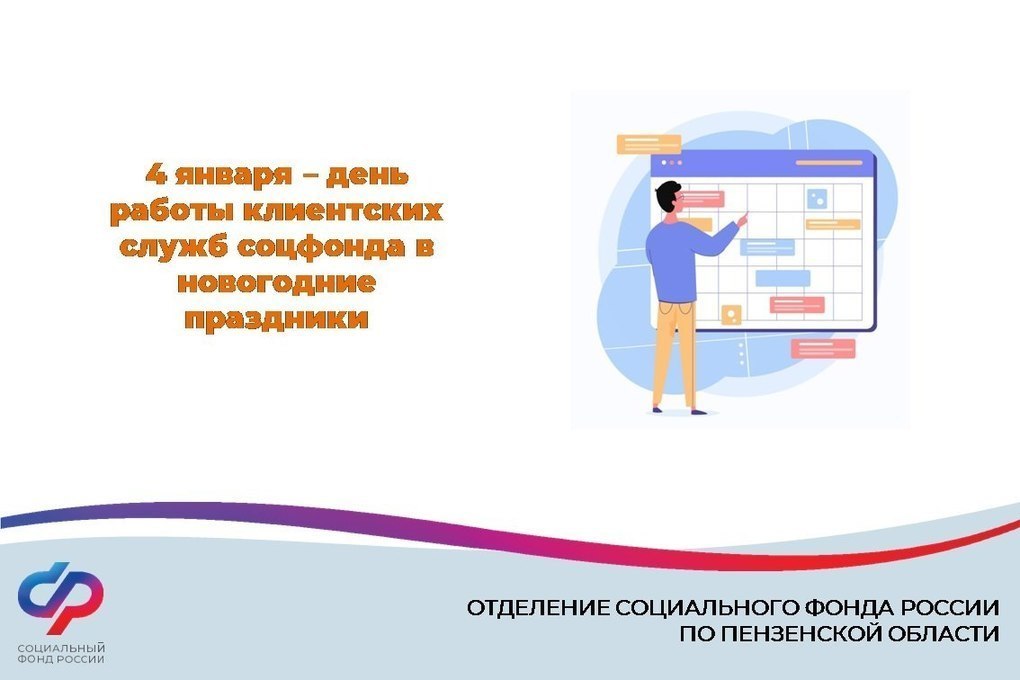 4 января – день работы клиентских служб соцфонда в новогодние праздники

СОЦИАЛЬНЫЙ ФОНД РОССИИ

ОТДЕЛЕНИЕ СОЦИАЛЬНОГО ФОНДА РОССИИ ПО ПЕНЗЕНСКОЙ ОБЛАСТИ